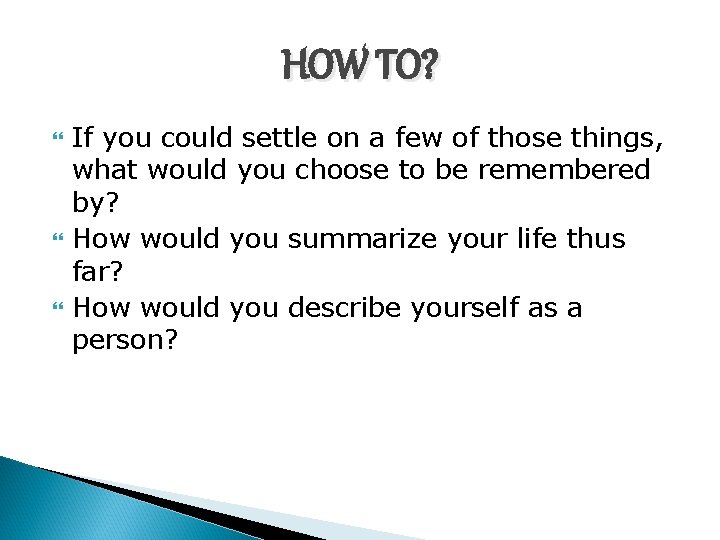 HOW TO?

If you could settle on a few of those things, what would you choose to be remembered by?

How would you summarize your life thus far?

How would you describe yourself as a person?